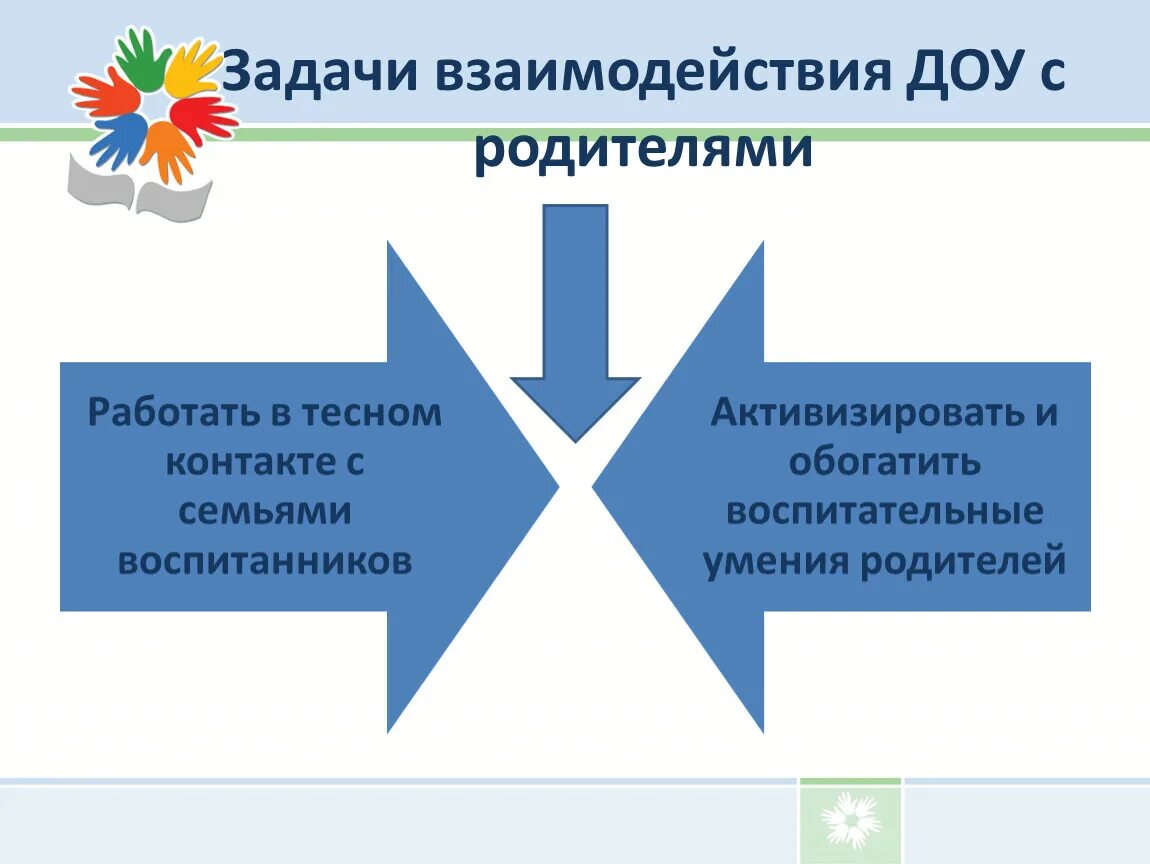 Задачи взаимодействия ДОУ с родителями

Работать в тесном контакте с семьями воспитанников

Активизировать и обогатить воспитательные умения родителей